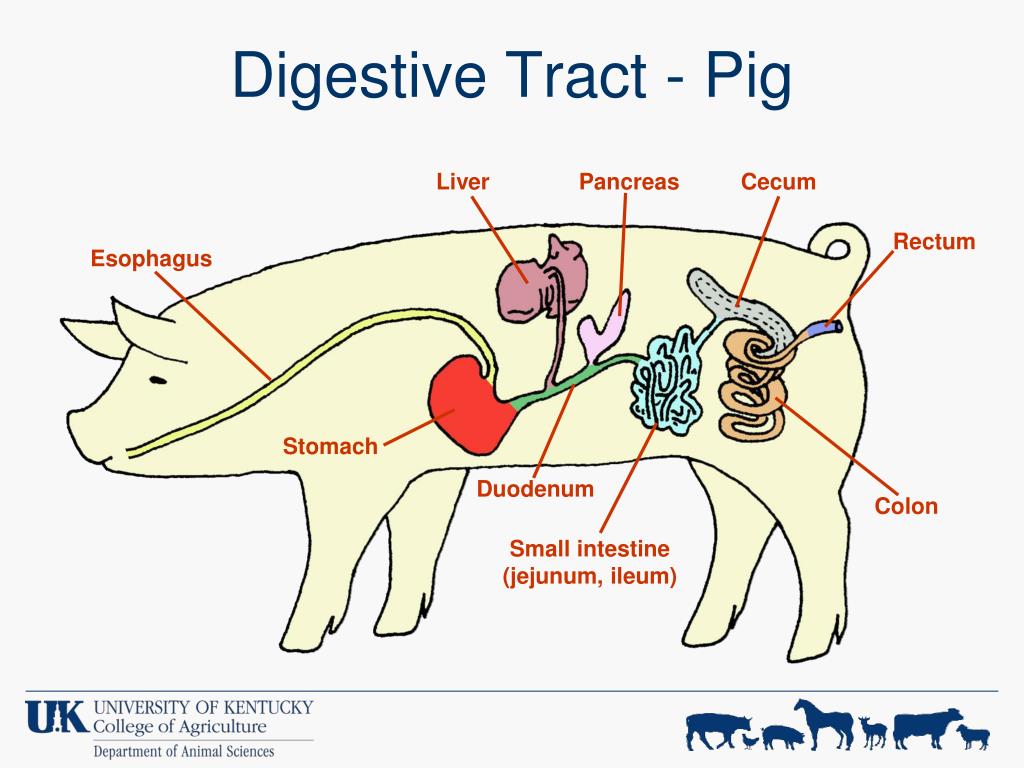 Digestive Tract - Pig

Liver

Pancreas

Cecum

Rectum

Esophagus

Stomach

Duodenum

Small intestine (jejunum, ileum)

Colon

UK UNIVERSITY OF KENTUCKY College of Agriculture

Department of Animal Sciences